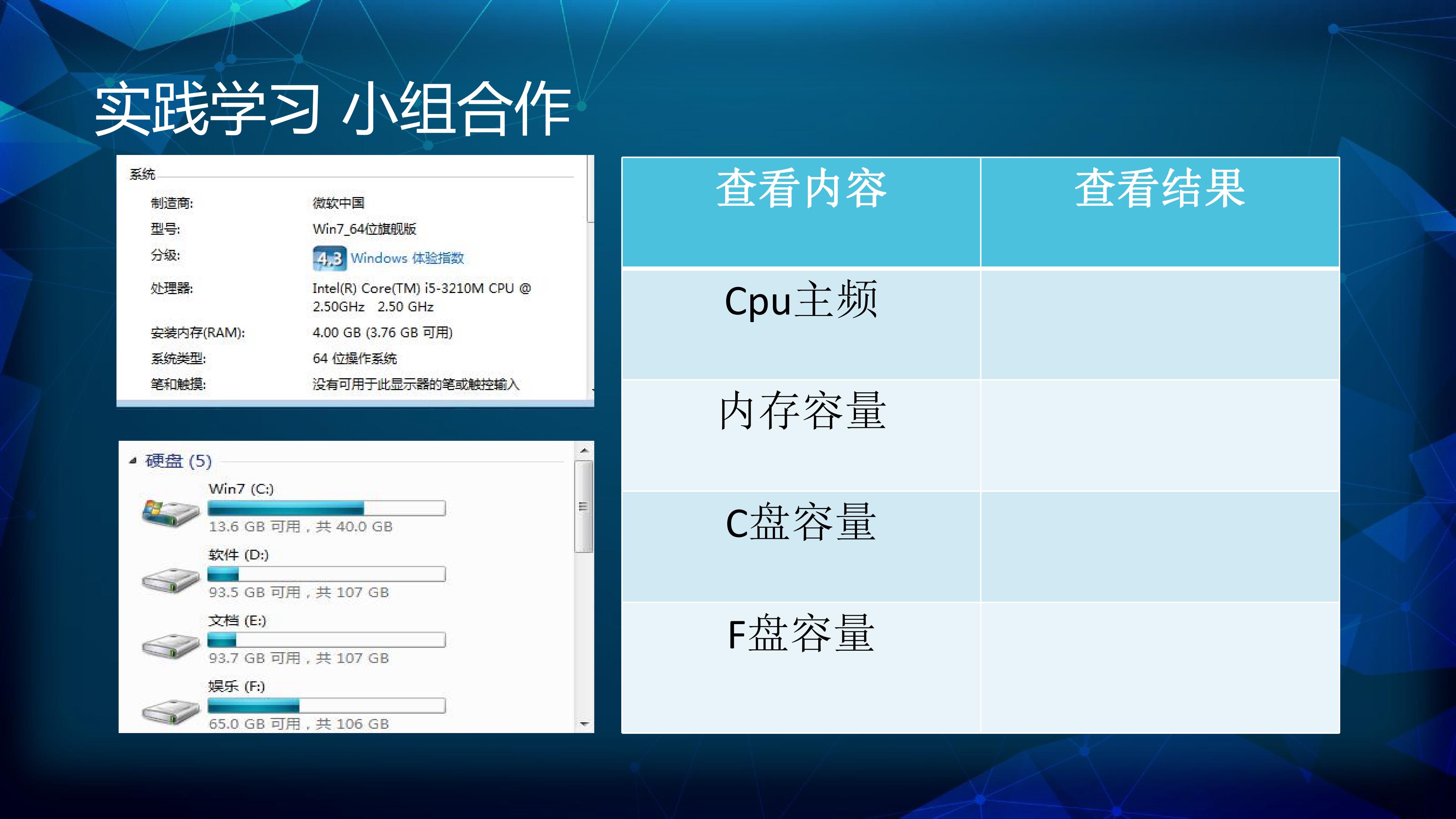 实践学习 小组合作

系统

制造商: 微软中国
型号: Win7_64位旗舰版
分级: 4.3 Windows 体验指数
处理器: Intel(R) Core(TM) i5-3210M CPU @ 2.50GHz 2.50 GHz
安装内存(RAM): 4.00 GB (3.76 GB 可用)
系统类型: 64 位操作系统
笔和触摸: 没有可用于此显示器的笔或触控输入

硬盘 (5)

Win7 (C:)
13.6 GB 可用，共 40.0 GB

软件 (D:)
93.5 GB 可用，共 107 GB

文档 (E:)
93.7 GB 可用，共 107 GB

娱乐 (F:)
65.0 GB 可用，共 106 GB

| 查看内容 | 查看结果 |
|---|---|
| Cpu主频 | |
| 内存容量 | |
| C盘容量 | |
| F盘容量 | |